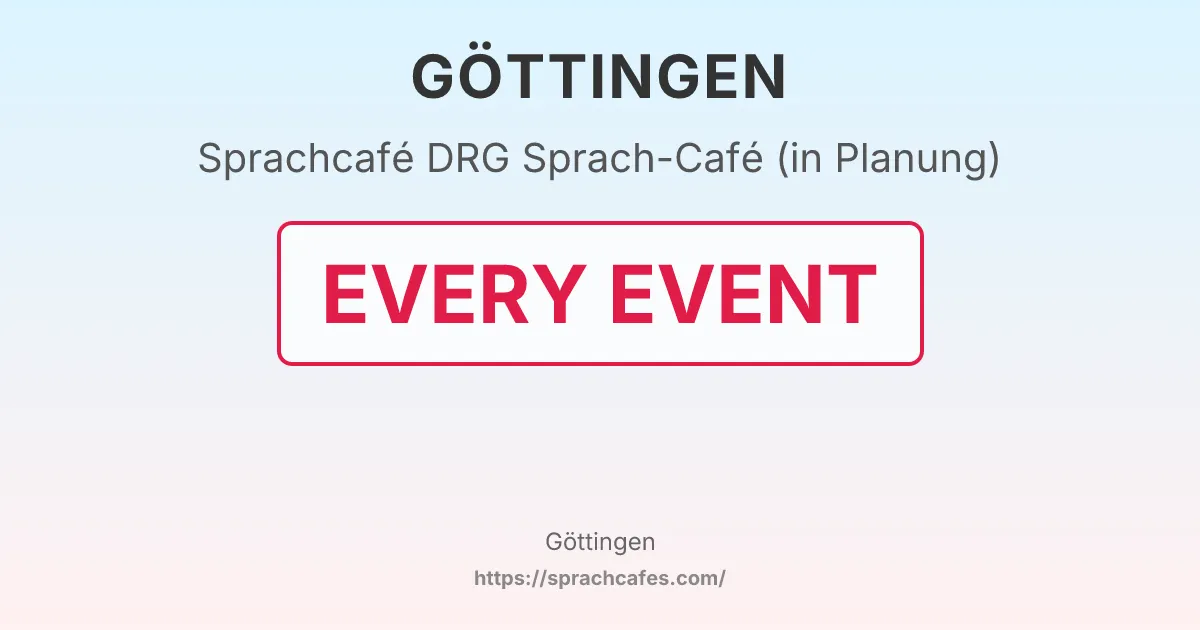 GÖTTINGEN

Sprachcafé DRG Sprach-Café (in Planung)

EVERY EVENT

Göttingen

https://sprachcafes.com/